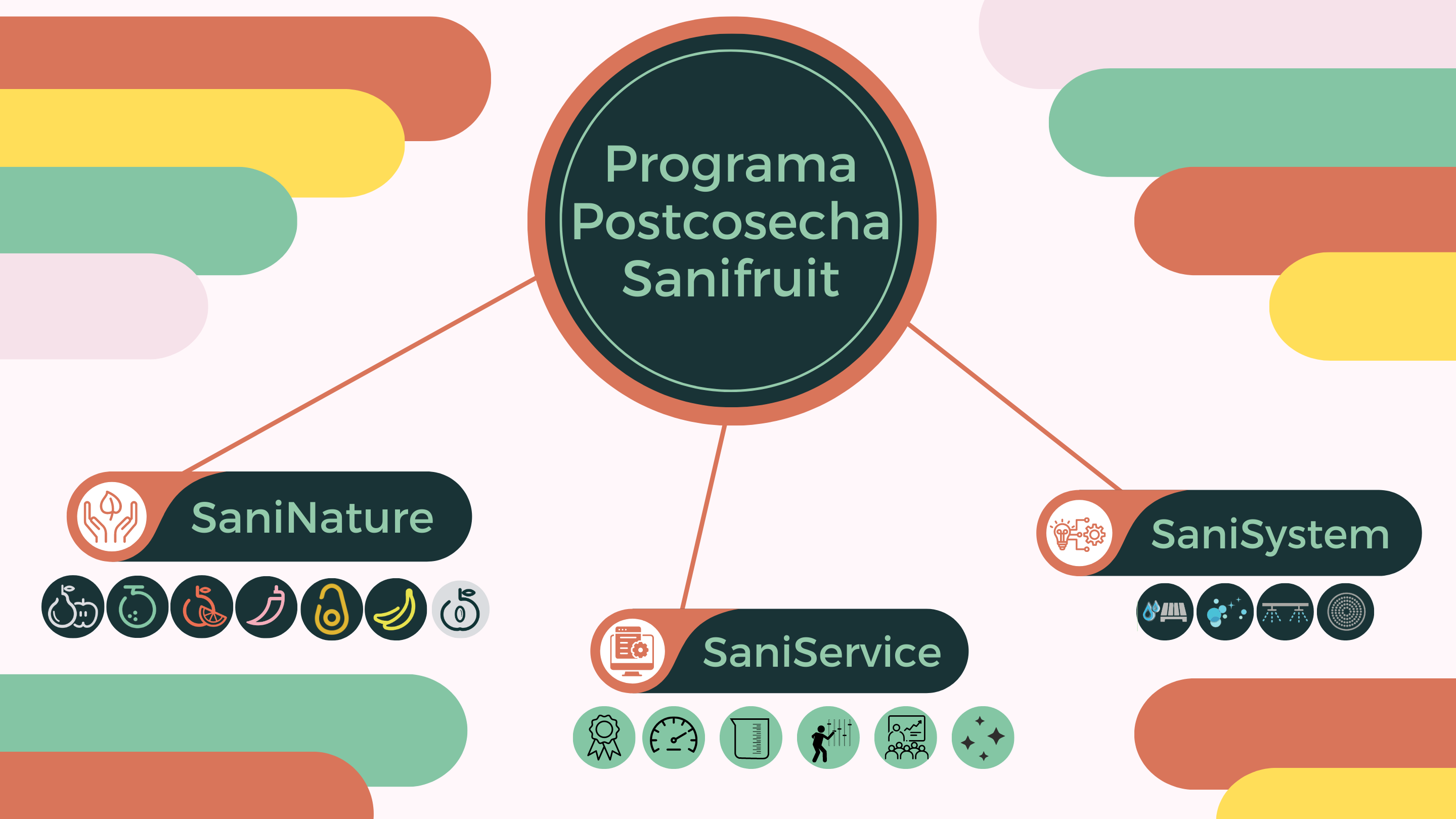 Programa Postcosecha Sanifruit

SaniNature

SaniService

SaniSystem